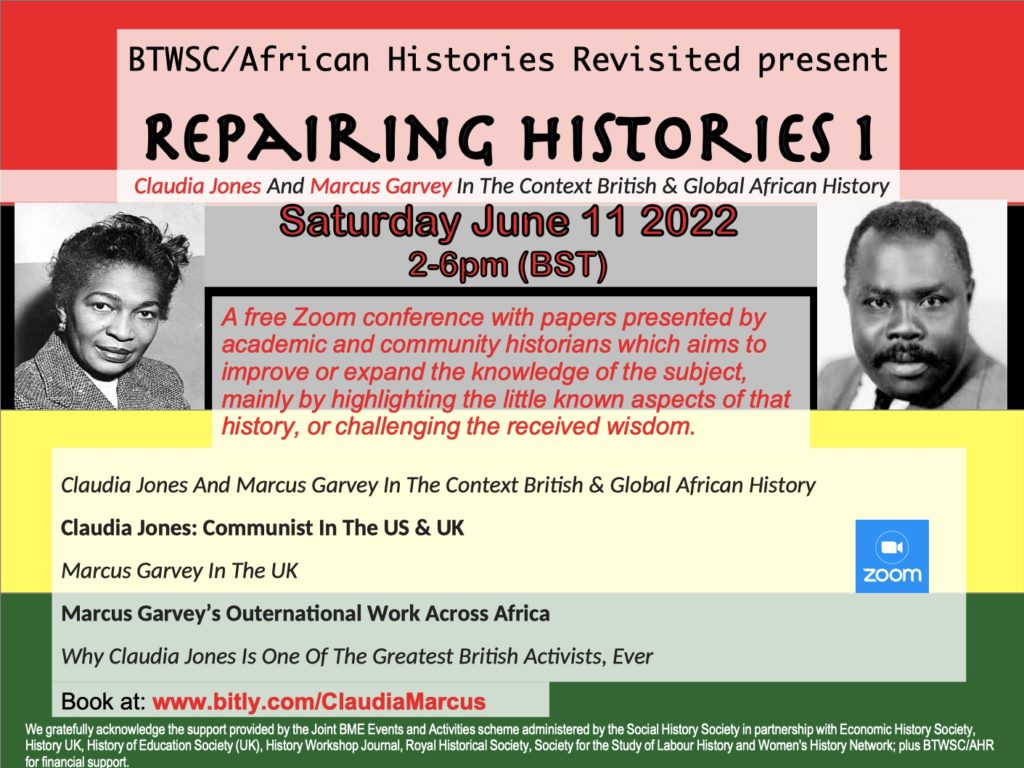 BTWSC/African Histories Revisited present

REPAIRING HISTORIES 1

Claudia Jones And Marcus Garvey In The Context British & Global African History

Saturday June 11 2022
2-6pm (BST)

A free Zoom conference with papers presented by academic and community historians which aims to improve or expand the knowledge of the subject, mainly by highlighting the little known aspects of that history, or challenging the received wisdom.

Claudia Jones And Marcus Garvey In The Context British & Global African History

Claudia Jones: Communist In The US & UK

Marcus Garvey In The UK

zoom

Marcus Garvey's Outernational Work Across Africa

Why Claudia Jones Is One Of The Greatest British Activists, Ever

Book at: www.bitly.com/ClaudiaMarcus

We gratefully acknowledge the support provided by the Joint BME Events and Activities scheme administered by the Social History Society in partnership with Economic History Society, History UK, History of Education Society (UK), History Workshop Journal, Royal Historical Society, Society for the Study of Labour History and Women's History Network; plus BTWSC/AHR for financial support.